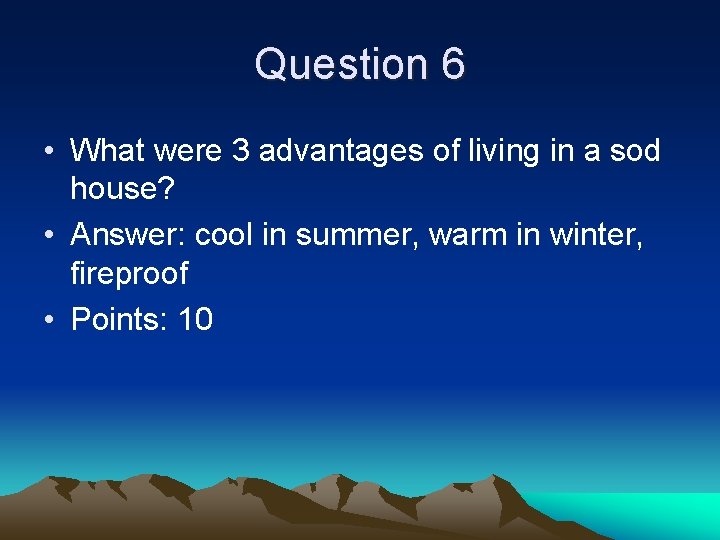 Question 6

• What were 3 advantages of living in a sod house?
• Answer: cool in summer, warm in winter, fireproof
• Points: 10